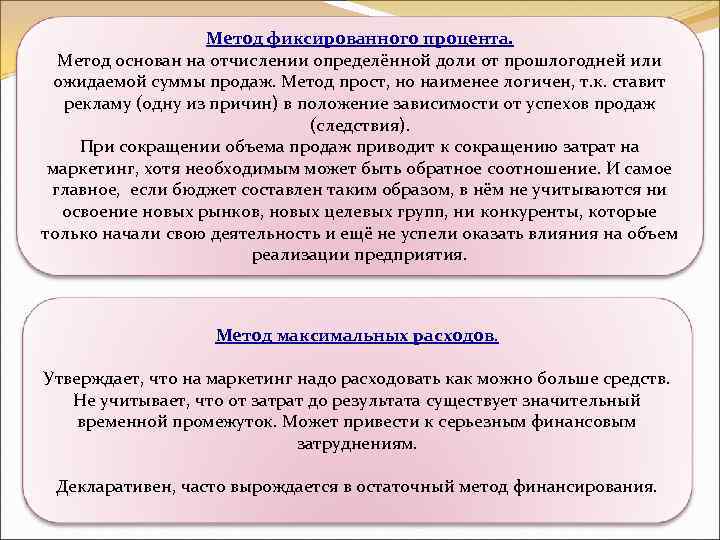 Метод фиксированного процента.
Метод основан на отчислении определённой доли от прошлогодней или ожидаемой суммы продаж. Метод прост, но наименее логичен, т.к. ставит рекламу (одну из причин) в положение зависимости от успехов продаж (следствия).
При сокращении объема продаж приводит к сокращению затрат на маркетинг, хотя необходимым может быть обратное соотношение. И самое главное, если бюджет составлен таким образом, в нём не учитываются ни освоение новых рынков, новых целевых групп, ни конкуренты, которые только начали свою деятельность и ещё не успели оказать влияния на объем реализации предприятия.

Метод максимальных расходов.

Утверждает, что на маркетинг надо расходовать как можно больше средств. Не учитывает, что от затрат до результата существует значительный временной промежуток. Может привести к серьезным финансовым затруднениям.

Декларативен, часто вырождается в остаточный метод финансирования.